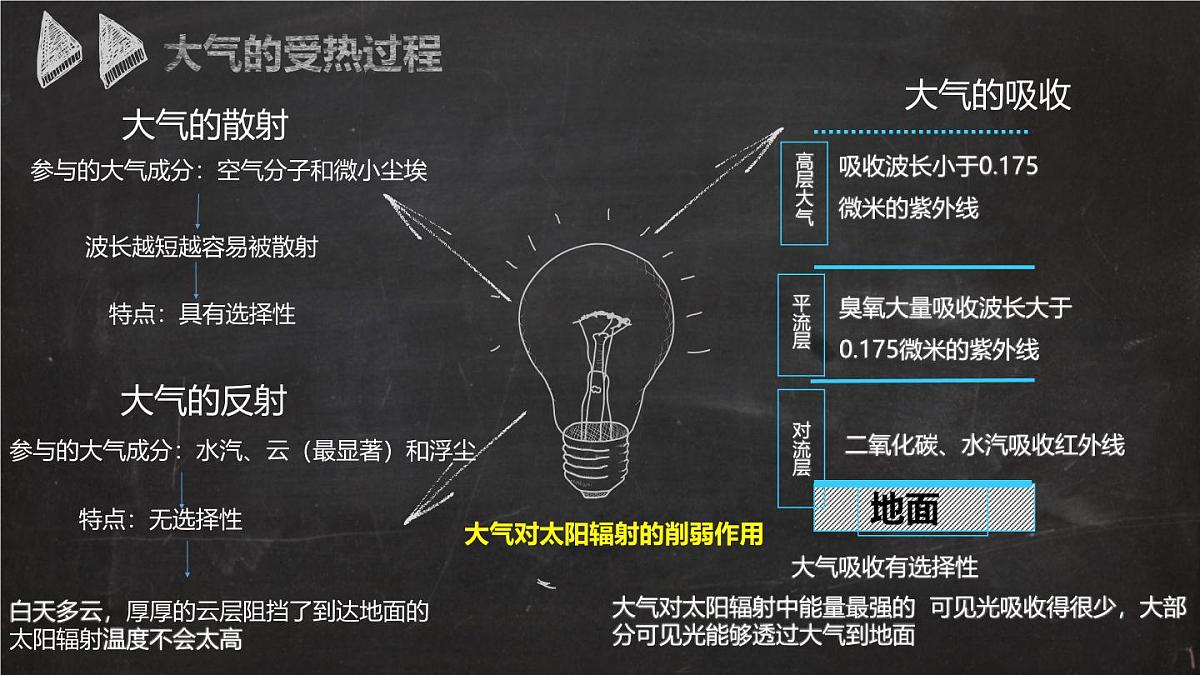 大气的受热过程

大气的散射

参与的大气成分：空气分子和微小尘埃

波长越短越容易被散射

特点：具有选择性

大气的反射

参与的大气成分：水汽、云（最显著）和浮尘

特点：无选择性

白天多云，厚厚的云层阻挡了到达地面的太阳辐射温度不会太高

大气对太阳辐射的削弱作用

大气的吸收

高层大气

吸收波长小于0.175微米的紫外线

平流层

臭氧大量吸收波长大于0.175微米的紫外线

对流层

二氧化碳、水汽吸收红外线

地面

大气吸收有选择性

大气对太阳辐射中能量最强的 可见光吸收得很少，大部分可见光能够透过大气到地面